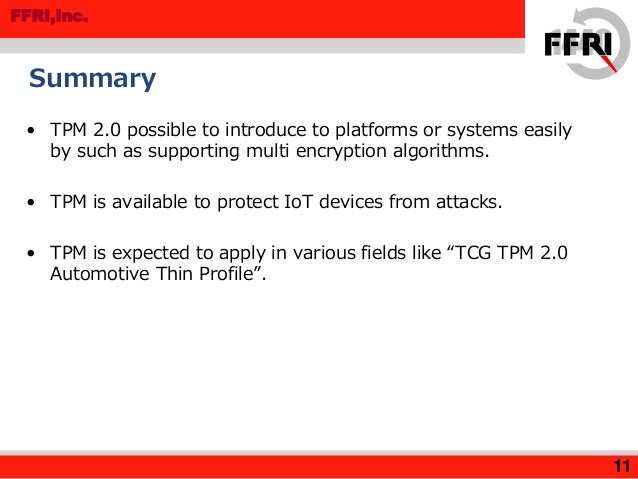 FFRI,Inc.

FFRI

Summary

• TPM 2.0 possible to introduce to platforms or systems easily by such as supporting multi encryption algorithms.

• TPM is available to protect IoT devices from attacks.

• TPM is expected to apply in various fields like “TCG TPM 2.0 Automotive Thin Profile”.

11